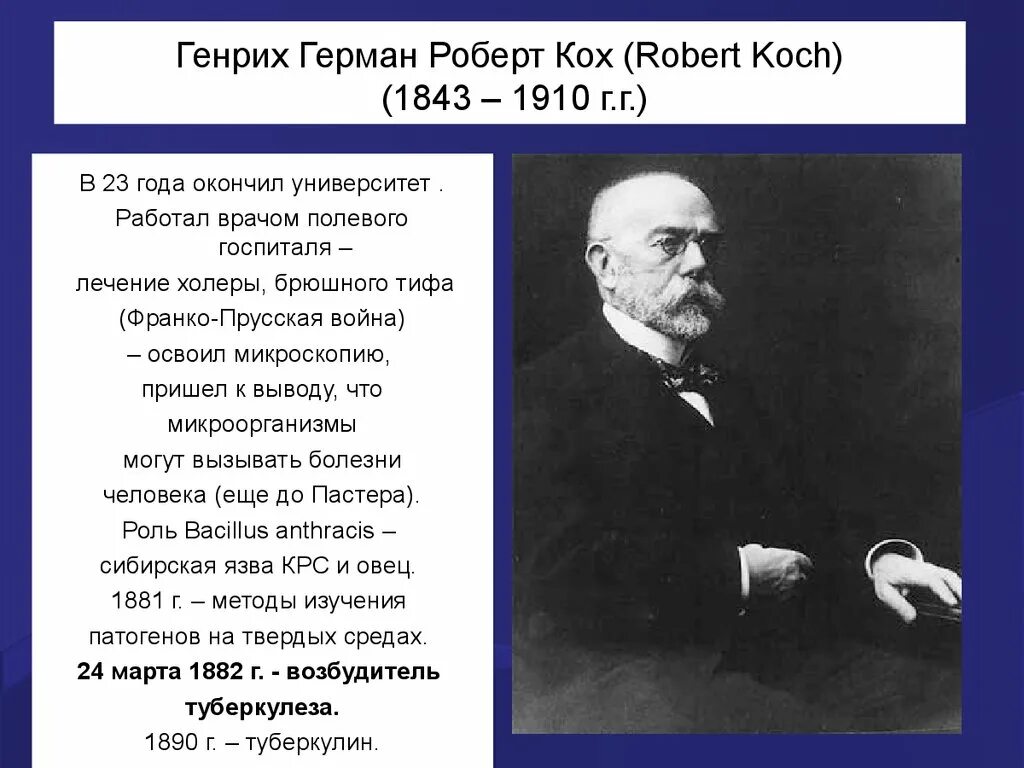 Генрих Герман Роберт Кох (Robert Koch)
(1843 – 1910 г.г.)

В 23 года окончил университет .
Работал врачом полевого госпиталя –
лечение холеры, брюшного тифа
(Франко-Прусская война)
– освоил микроскопию,
пришел к выводу, что
микроорганизмы
могут вызывать болезни
человека (еще до Пастера).
Роль Bacillus anthracis –
сибирская язва КРС и овец.
1881 г. – методы изучения
патогенов на твердых средах.
24 марта 1882 г. - возбудитель
туберкулеза.
1890 г. – туберкулин.